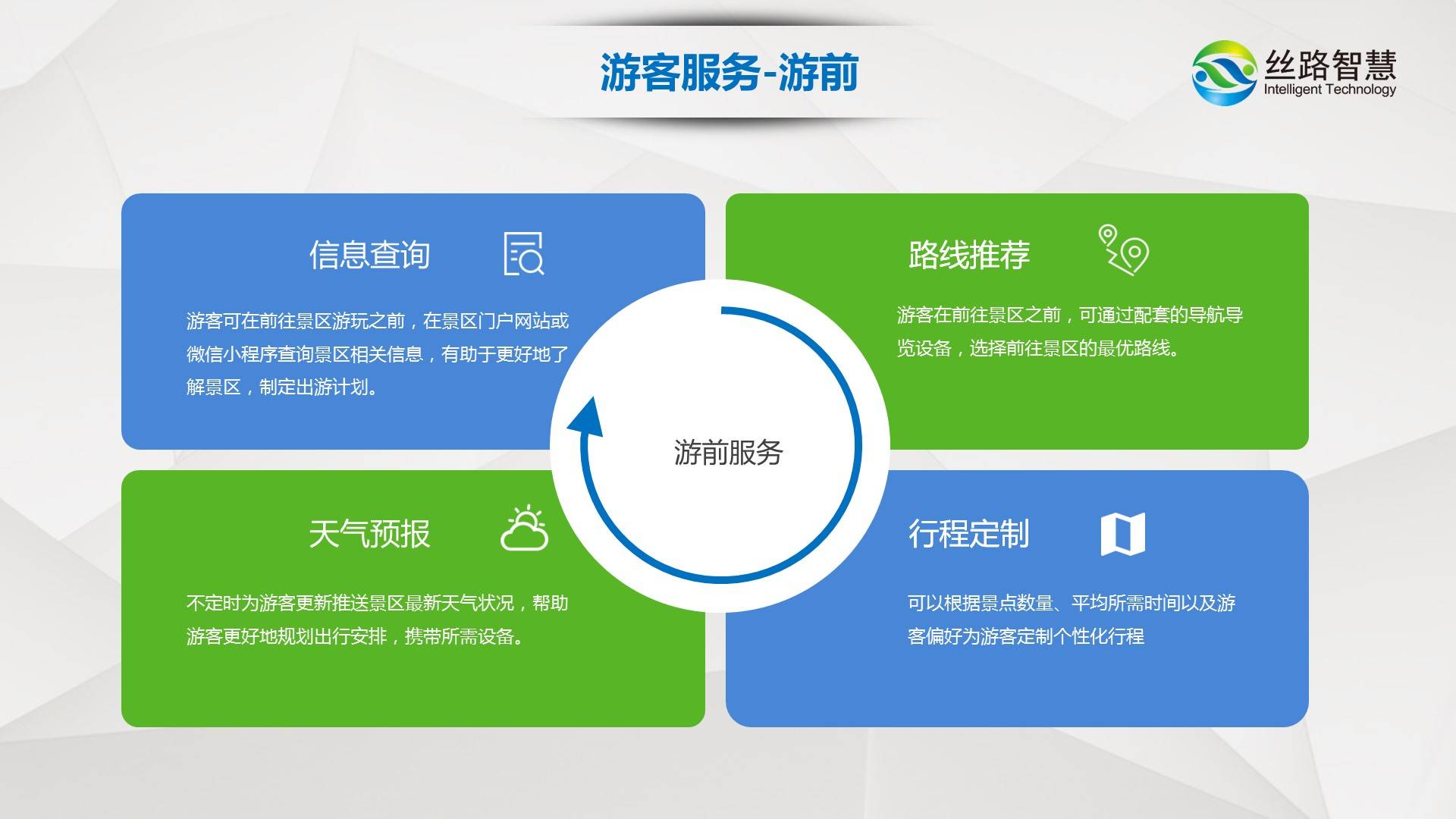 游客服务-游前

丝路智慧
Intelligent Technology

信息查询

游客可在前往景区游玩之前，在景区门户网站或微信小程序查询景区相关信息，有助于更好地了解景区，制定出游计划。

路线推荐

游客在前往景区之前，可通过配套的导航导览设备，选择前往景区的最优路线。

游前服务

天气预报

不定时为游客更新推送景区最新天气状况，帮助游客更好地规划出行安排，携带所需设备。

行程定制

可以根据景点数量、平均所需时间以及游客偏好为游客定制个性化行程